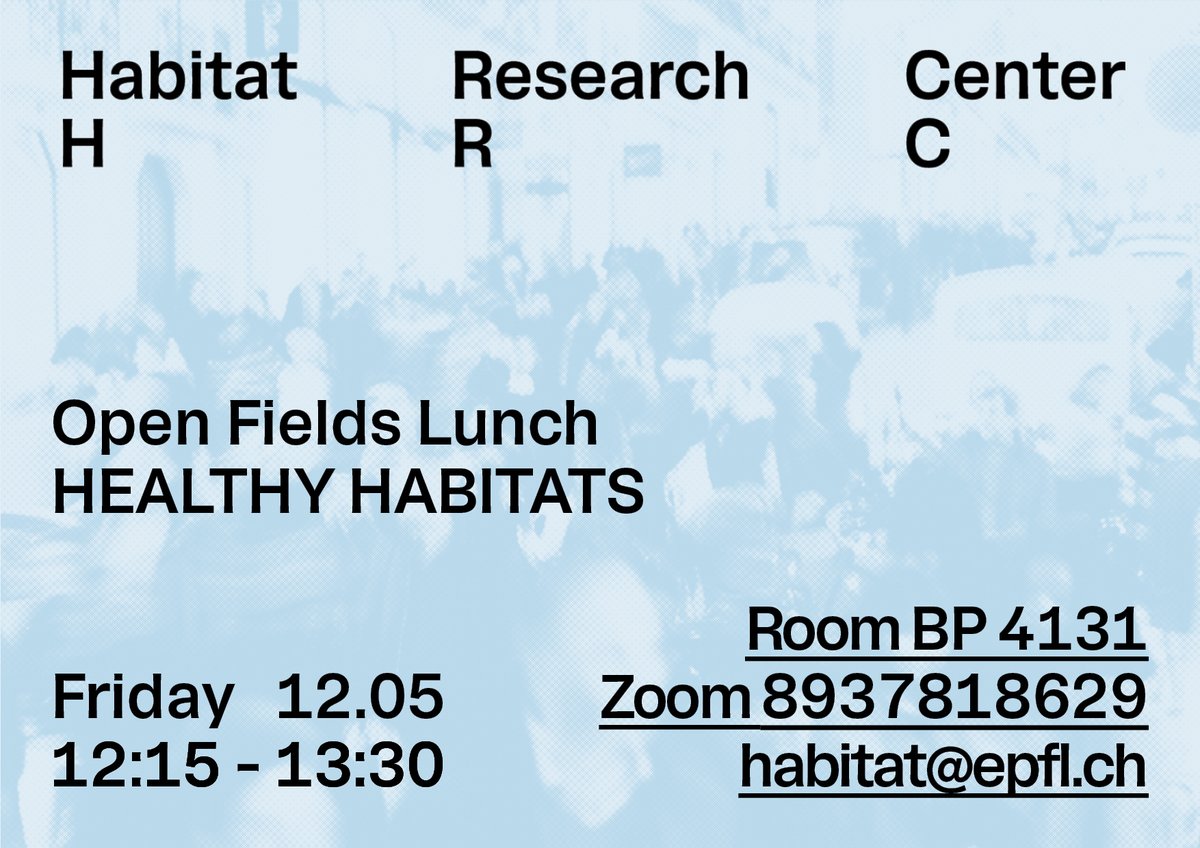 Habitat
H

Research
R

Center
C

Open Fields Lunch
HEALTHY HABITATS

Friday 12.05
12:15 - 13:30

Room BP 4131
Zoom 8937818629
habitat@epfl.ch